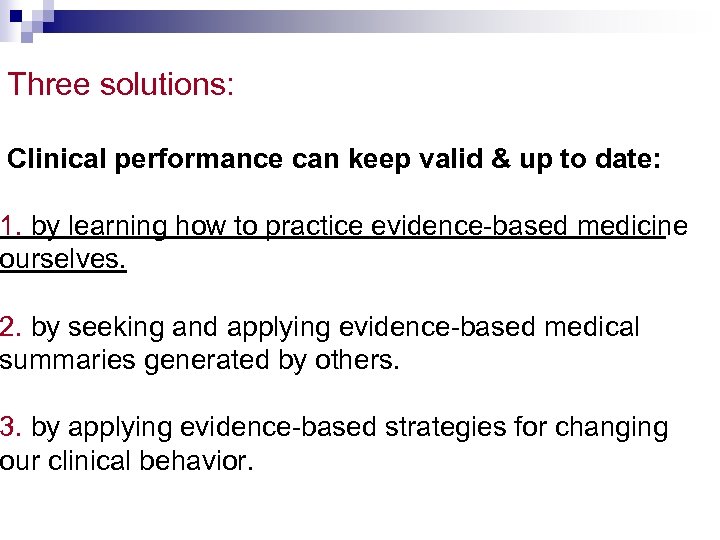 Three solutions:

Clinical performance can keep valid & up to date:

1. by learning how to practice evidence-based medicine ourselves.

2. by seeking and applying evidence-based medical summaries generated by others.

3. by applying evidence-based strategies for changing our clinical behavior.